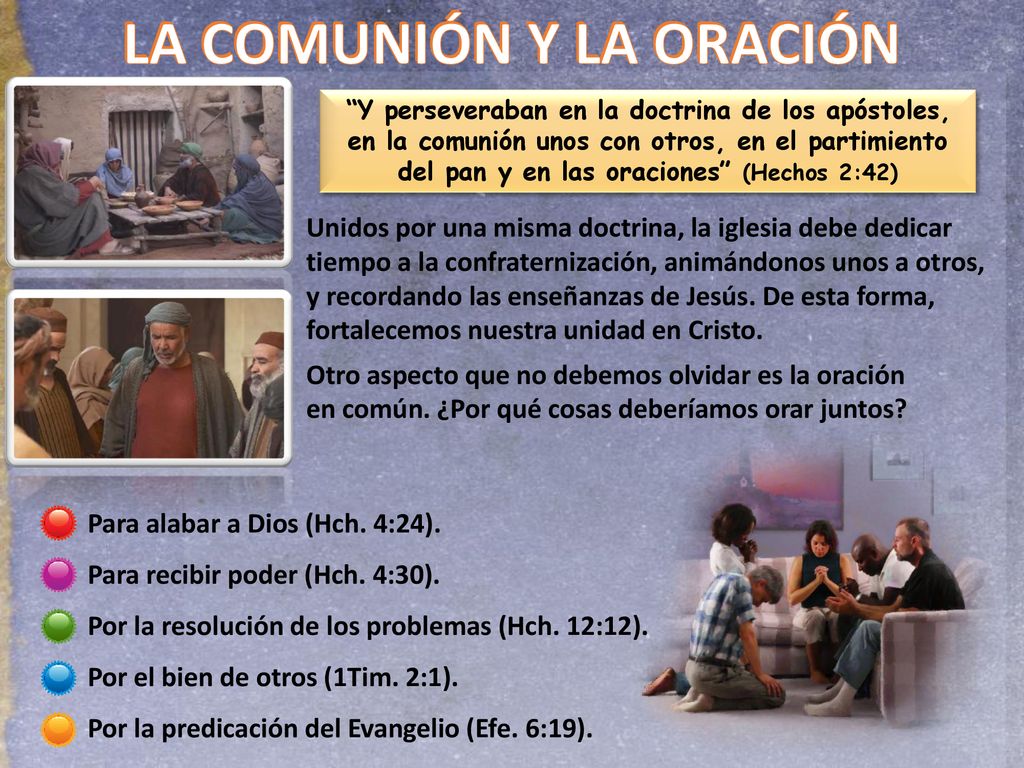 LA COMUNIÓN Y LA ORACIÓN

“Y perseveraban en la doctrina de los apóstoles, en la comunión unos con otros, en el partimiento del pan y en las oraciones” (Hechos 2:42)

Unidos por una misma doctrina, la iglesia debe dedicar tiempo a la confraternización, animándonos unos a otros, y recordando las enseñanzas de Jesús. De esta forma, fortalecemos nuestra unidad en Cristo.

Otro aspecto que no debemos olvidar es la oración en común. ¿Por qué cosas deberíamos orar juntos?

Para alabar a Dios (Hch. 4:24).

Para recibir poder (Hch. 4:30).

Por la resolución de los problemas (Hch. 12:12).

Por el bien de otros (1Tim. 2:1).

Por la predicación del Evangelio (Efe. 6:19).